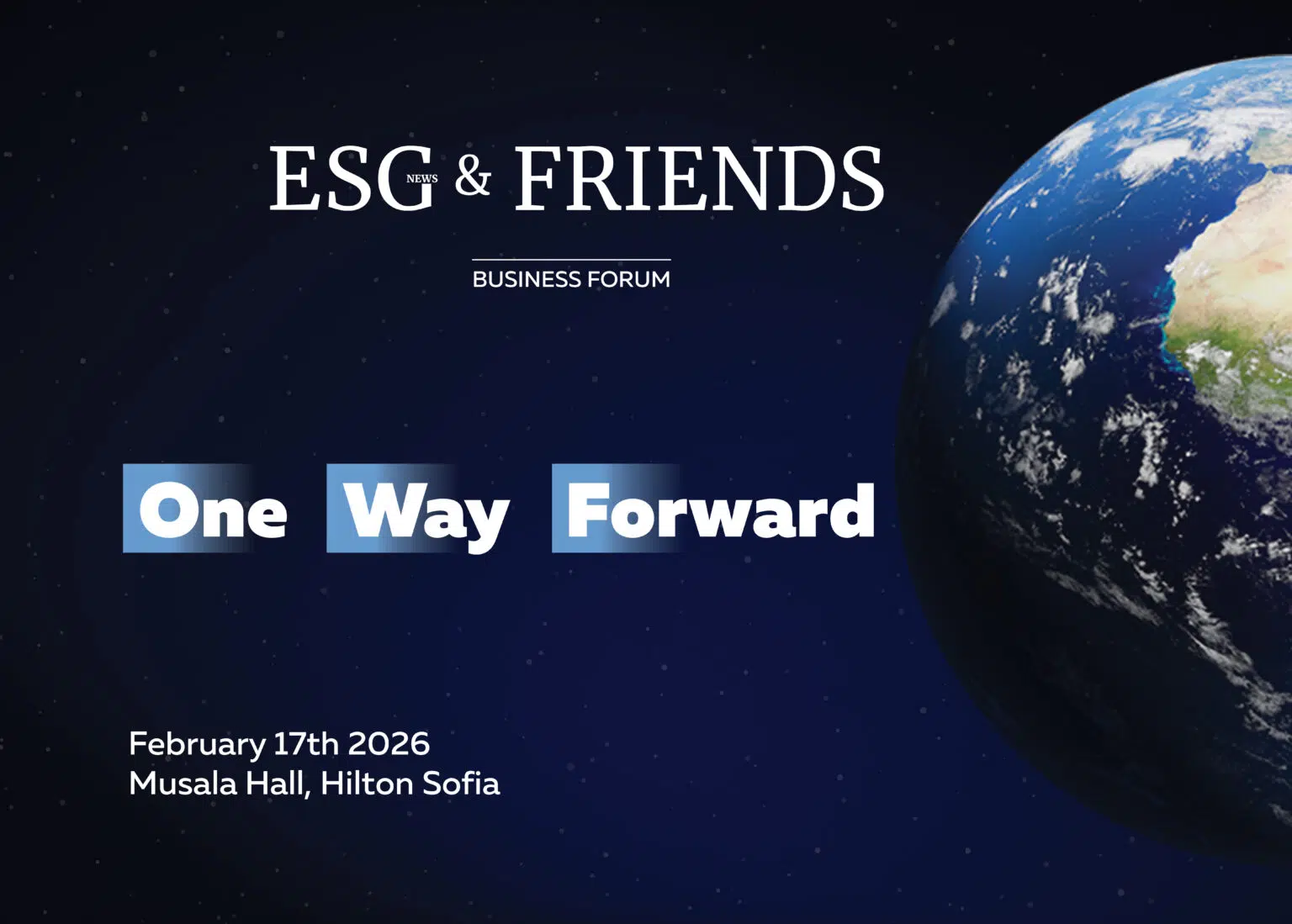 ESG NEWS & FRIENDS

BUSINESS FORUM

One Way Forward

February 17th 2026
Musala Hall, Hilton Sofia